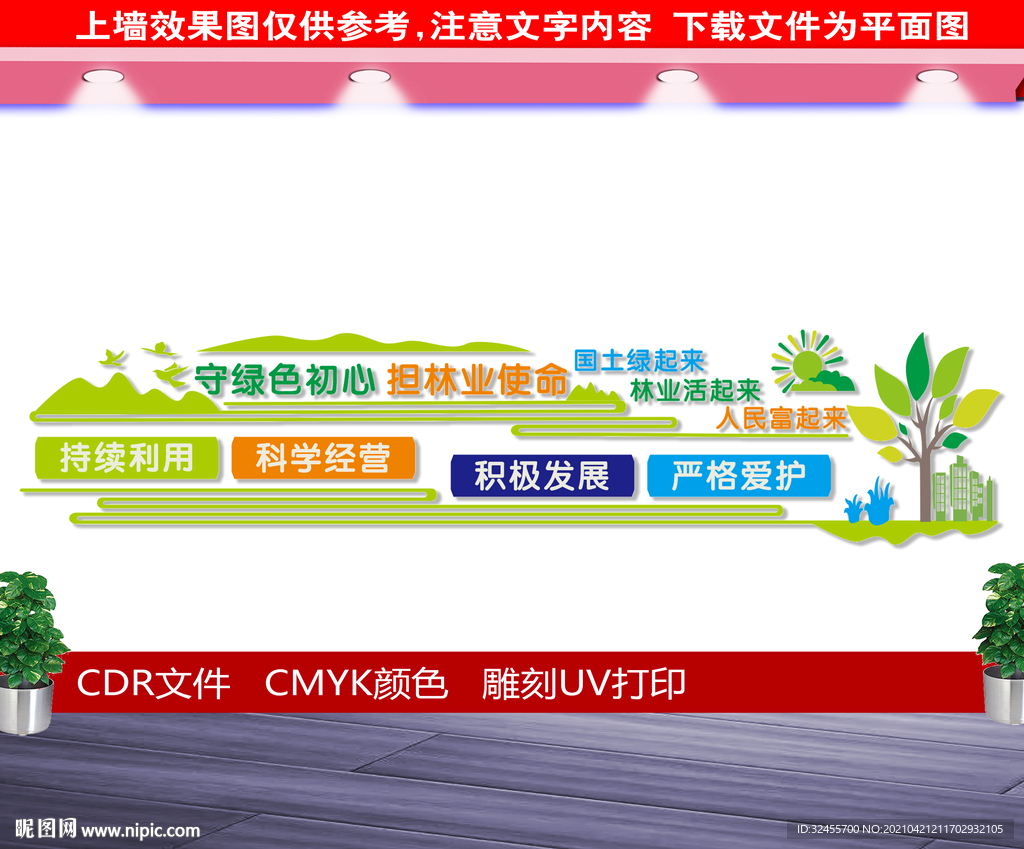 上墙效果图仅供参考，注意文字内容 下载文件为平面图

守绿色初心 担林业使命

国土绿起来
林业活起来
人民富起来

持续利用 科学经营 积极发展 严格爱护

CDR文件 CMYK颜色 雕刻UV打印

昵图网 www.nipic.com

ID:32455700 NO:20210421211702932105